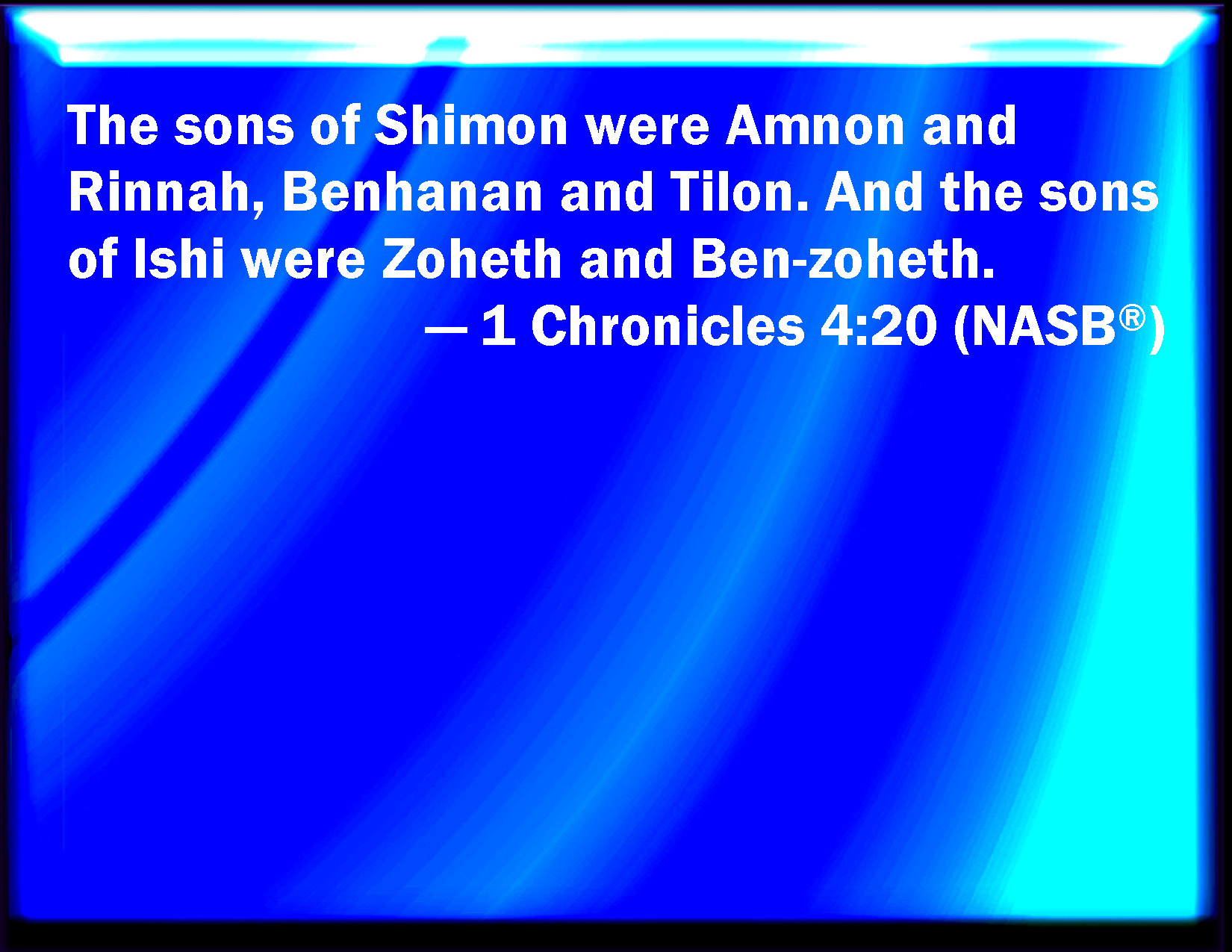 The sons of Shimon were Amnon and Rinnah, Benhanan and Tilon. And the sons of Ishi were Zoheth and Ben-zoheth.

— 1 Chronicles 4:20 (NASB®)